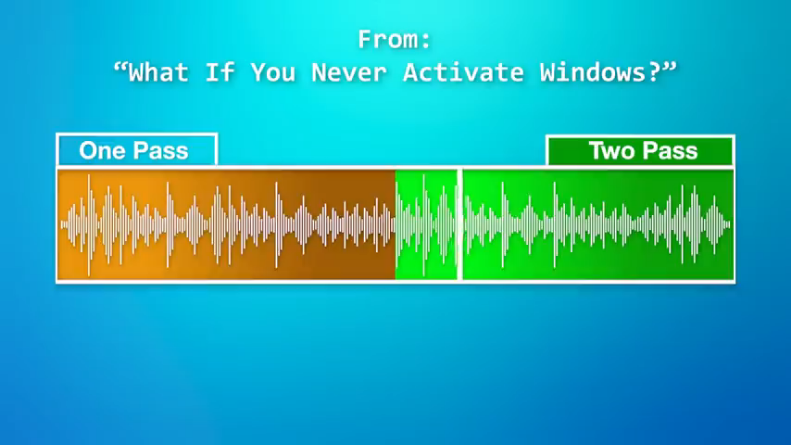 From:
“What If You Never Activate Windows?”

One Pass

Two Pass